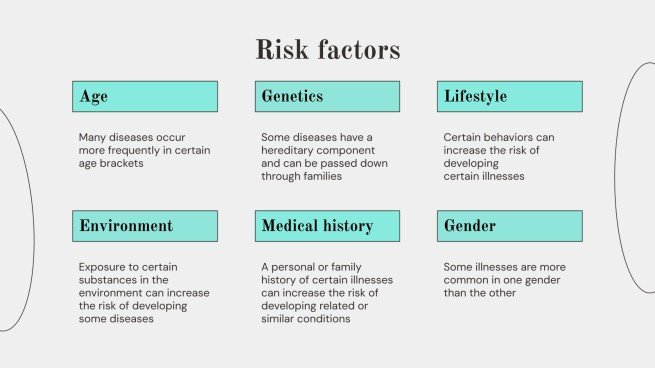 Risk factors

Age

Many diseases occur more frequently in certain age brackets

Genetics

Some diseases have a hereditary component and can be passed down through families

Lifestyle

Certain behaviors can increase the risk of developing certain illnesses

Environment

Exposure to certain substances in the environment can increase the risk of developing some diseases

Medical history

A personal or family history of certain illnesses can increase the risk of developing related or similar conditions

Gender

Some illnesses are more common in one gender than the other